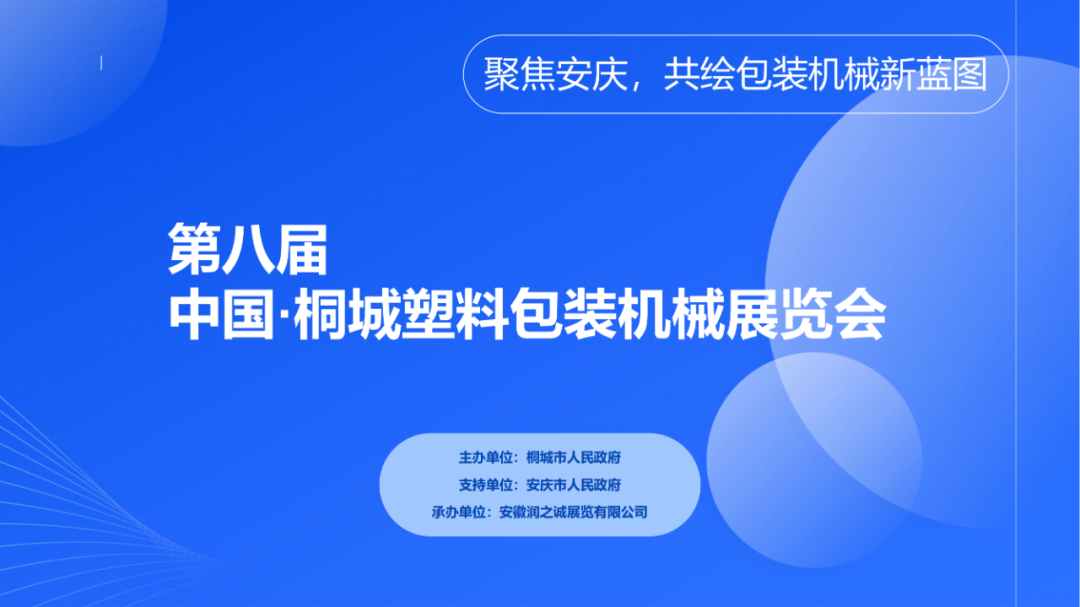 聚焦安庆，共绘包装机械新蓝图

第八届
中国·桐城塑料包装机械展览会

主办单位：桐城市人民政府
支持单位：安庆市人民政府
承办单位：安徽润之诚展览有限公司